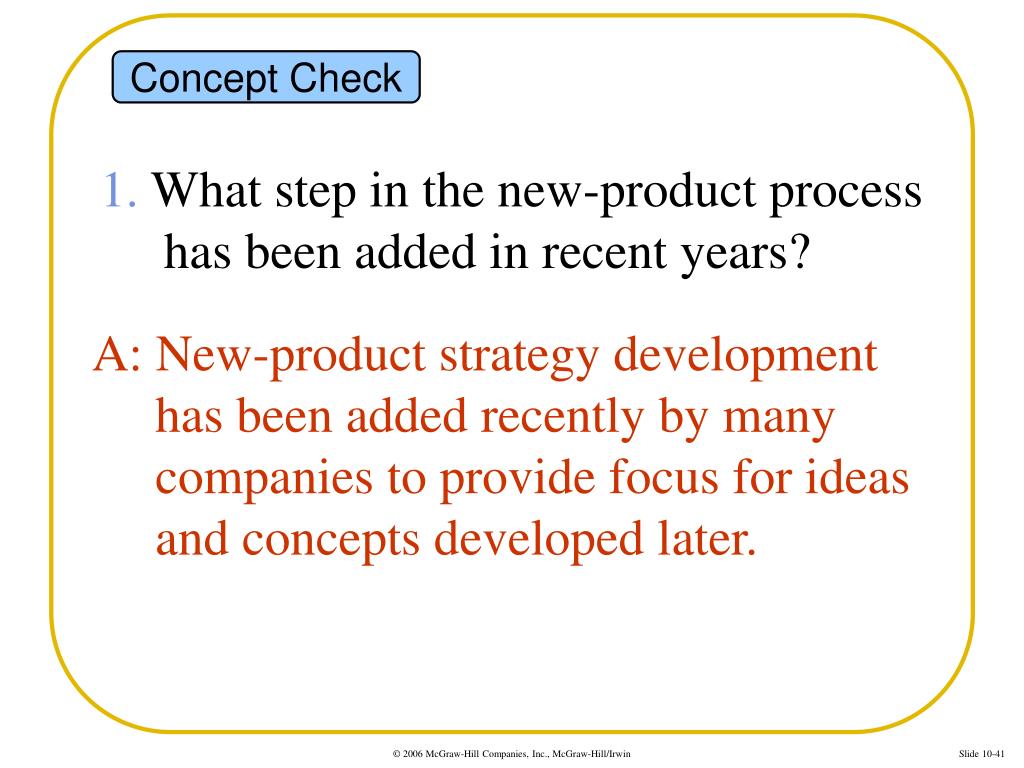 Concept Check

1. What step in the new-product process has been added in recent years?

A: New-product strategy development has been added recently by many companies to provide focus for ideas and concepts developed later.

© 2006 McGraw-Hill Companies, Inc., McGraw-Hill/Irwin

Slide 10-41